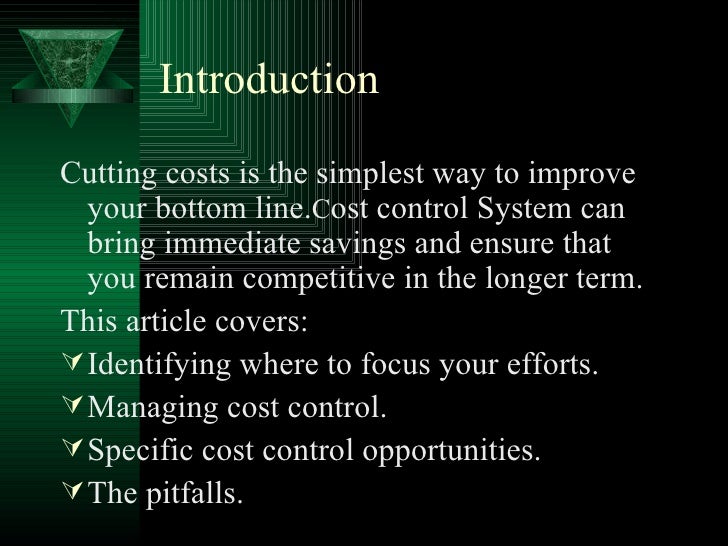 Introduction

Cutting costs is the simplest way to improve your bottom line.Cost control System can bring immediate savings and ensure that you remain competitive in the longer term.

This article covers:

Identifying where to focus your efforts.

Managing cost control.

Specific cost control opportunities.

The pitfalls.